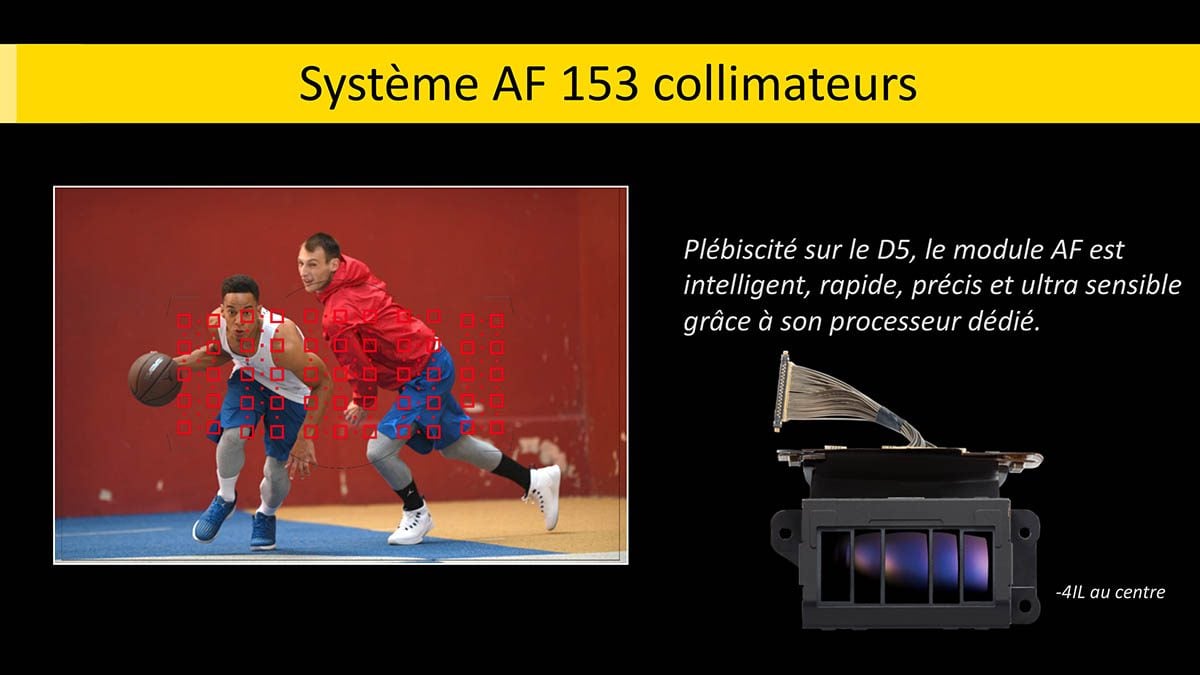 Système AF 153 collimateurs

Plébiscité sur le D5, le module AF est intelligent, rapide, précis et ultra sensible grâce à son processeur dédié.

-4IL au centre